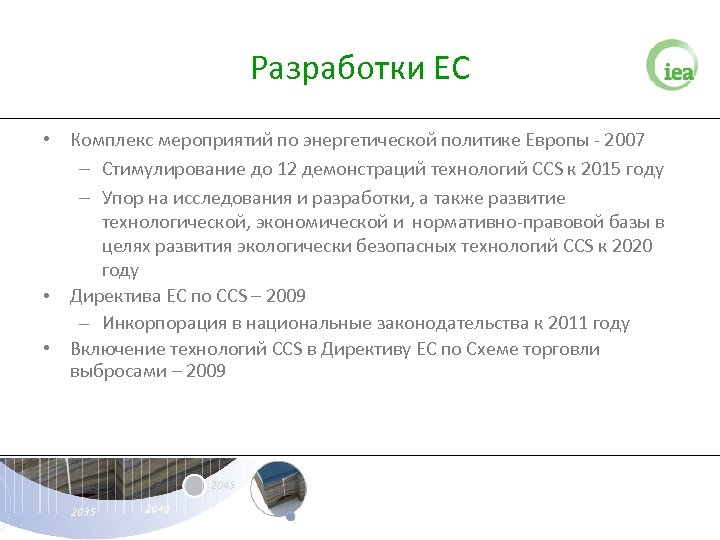 Разработки ЕС

iea

• Комплекс мероприятий по энергетической политике Европы - 2007
  – Стимулирование до 12 демонстраций технологий CCS к 2015 году
  – Упор на исследования и разработки, а также развитие технологической, экономической и нормативно-правовой базы в целях развития экологически безопасных технологий CCS к 2020 году
• Директива ЕС по CCS – 2009
  – Инкорпорация в национальные законодательства к 2011 году
• Включение технологий CCS в Директиву ЕС по Схеме торговли выбросами – 2009

2035 2040 2045